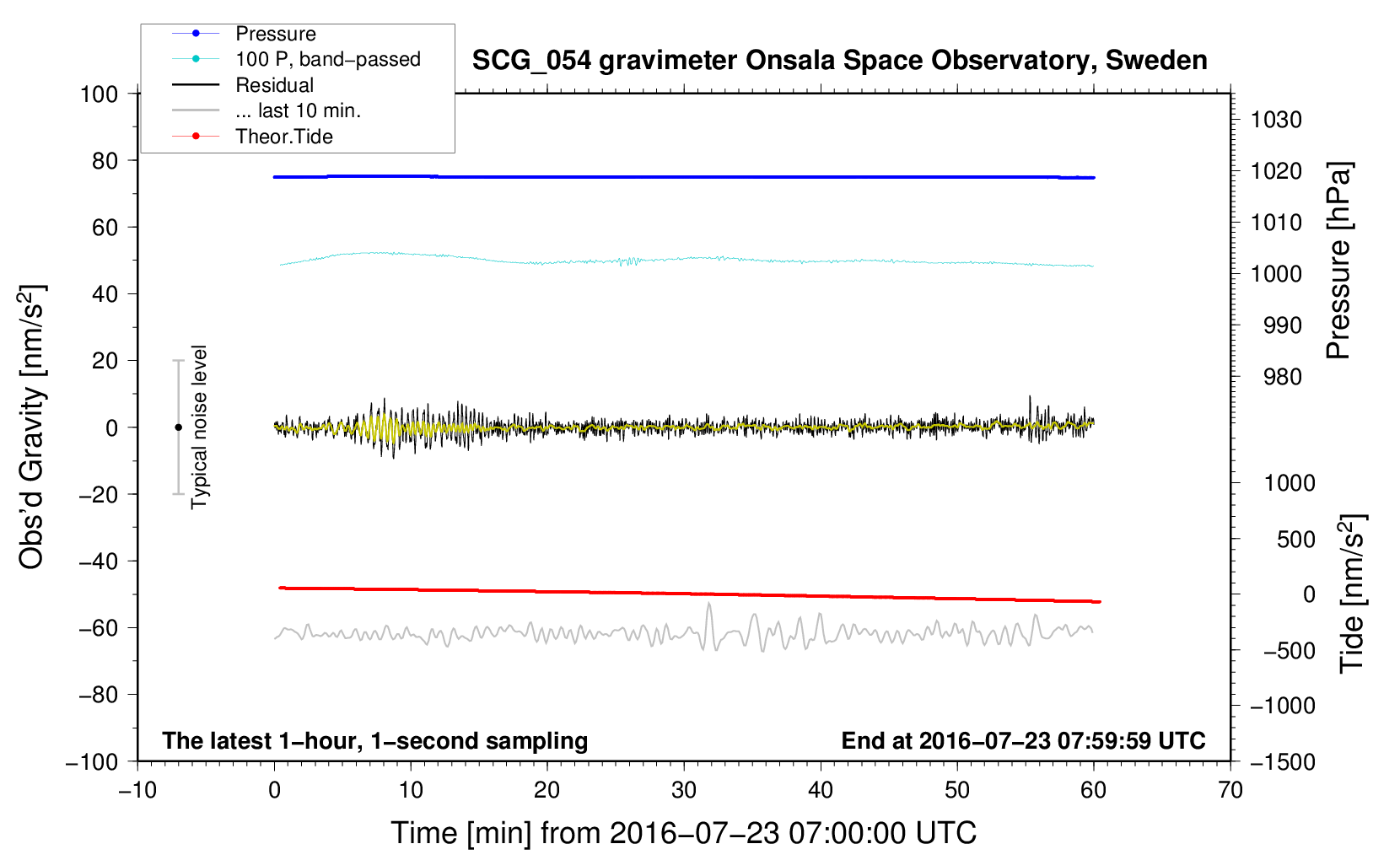 Pressure
100 P, band−passed
Residual
... last 10 min.
Theor.Tide

SCG_054 gravimeter Onsala Space Observatory, Sweden

Obs'd Gravity [nm/s$^2$]

100
80
60
40
20
0
−20
−40
−60
−80
−100

Typical noise level

1030
1020
1010
1000
990
980

Pressure [hPa]

1000
500
0
−500
−1000
−1500

Tide [nm/s$^2$]

The latest 1−hour, 1−second sampling

End at 2016−07−23 07:59:59 UTC

−10
0
10
20
30
40
50
60
70

Time [min] from 2016−07−23 07:00:00 UTC